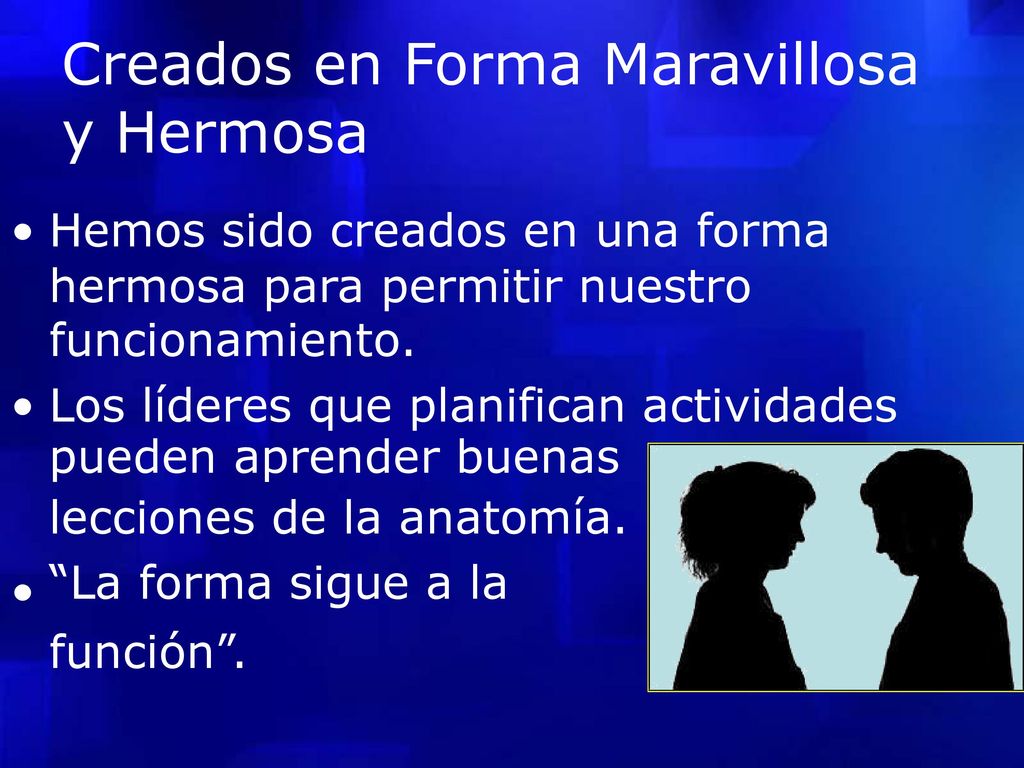 Creados en Forma Maravillosa y Hermosa

• Hemos sido creados en una forma hermosa para permitir nuestro funcionamiento.

• Los líderes que planifican actividades pueden aprender buenas lecciones de la anatomía.

• “La forma sigue a la función”.